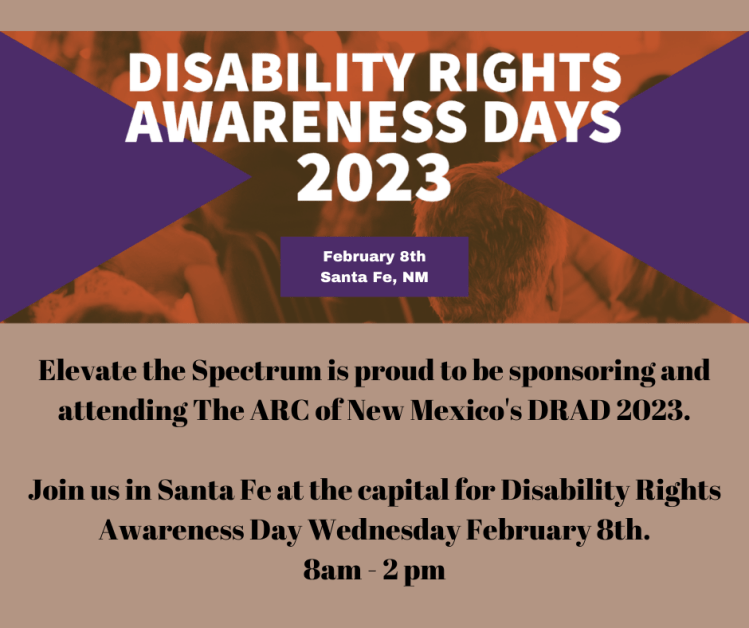 DISABILITY RIGHTS AWARENESS DAYS 2023

February 8th
Santa Fe, NM

Elevate the Spectrum is proud to be sponsoring and attending The ARC of New Mexico's DRAD 2023.

Join us in Santa Fe at the capital for Disability Rights Awareness Day Wednesday February 8th.
8am - 2 pm